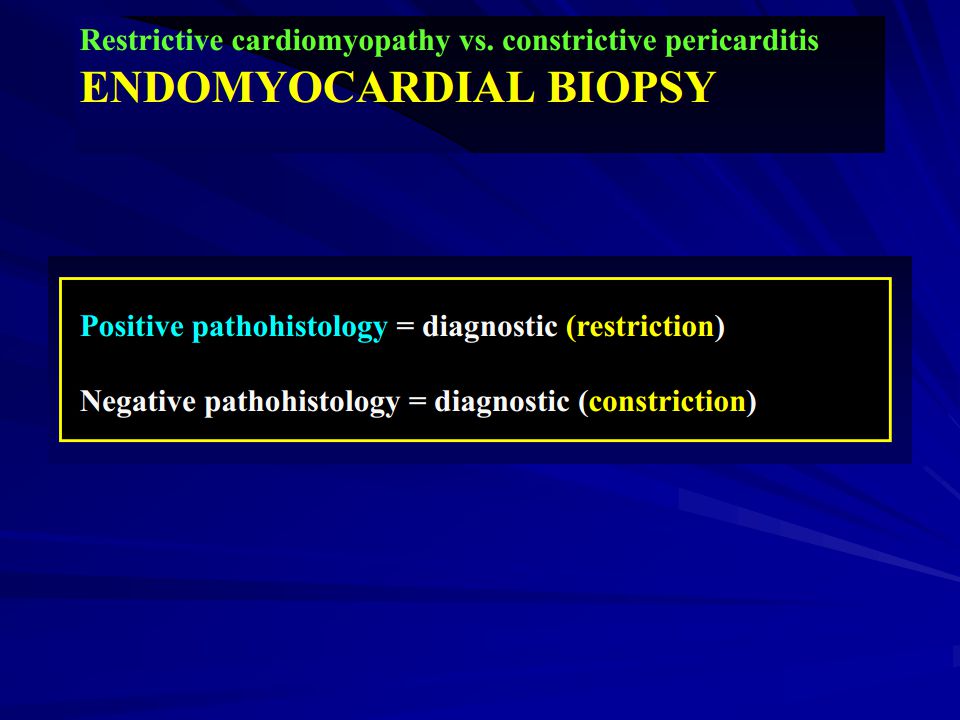 Restrictive cardiomyopathy vs. constrictive pericarditis
ENDOMYOCARDIAL BIOPSY

Positive pathohistology = diagnostic (restriction)

Negative pathohistology = diagnostic (constriction)